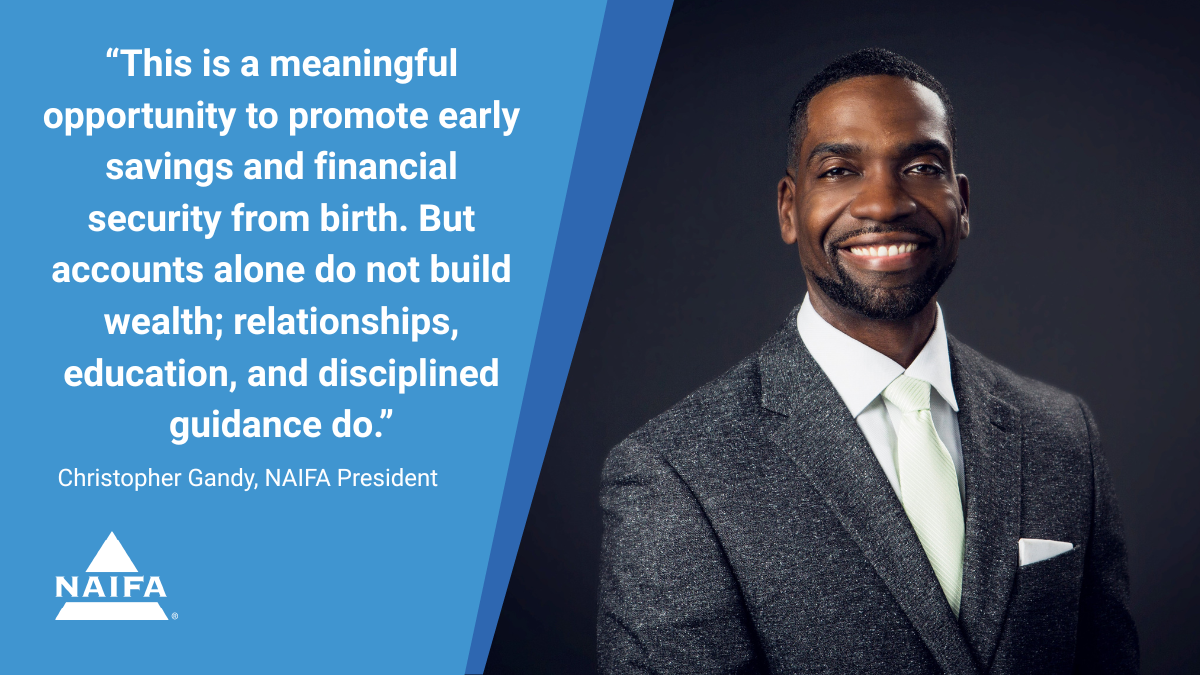 “This is a meaningful opportunity to promote early savings and financial security from birth. But accounts alone do not build wealth; relationships, education, and disciplined guidance do.”

Christopher Gandy, NAIFA President

NAIFA®